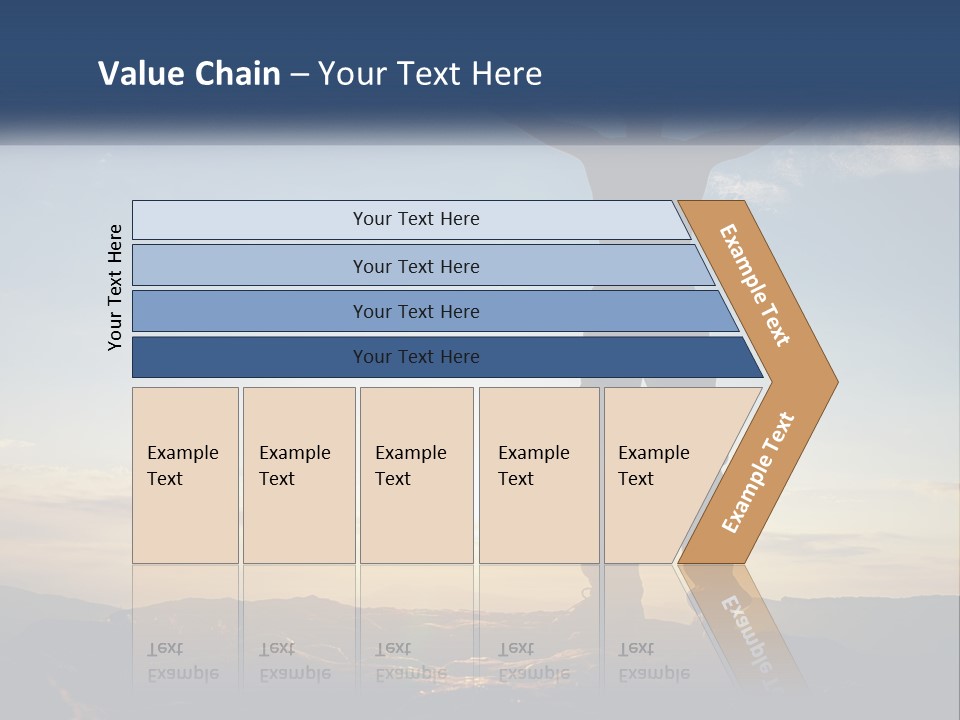 Value Chain – Your Text Here

Your Text Here

Your Text Here

Your Text Here

Your Text Here

Your Text Here

Example Text

Example Text

Example Text

Example Text

Example Text

Example Text

Example Text